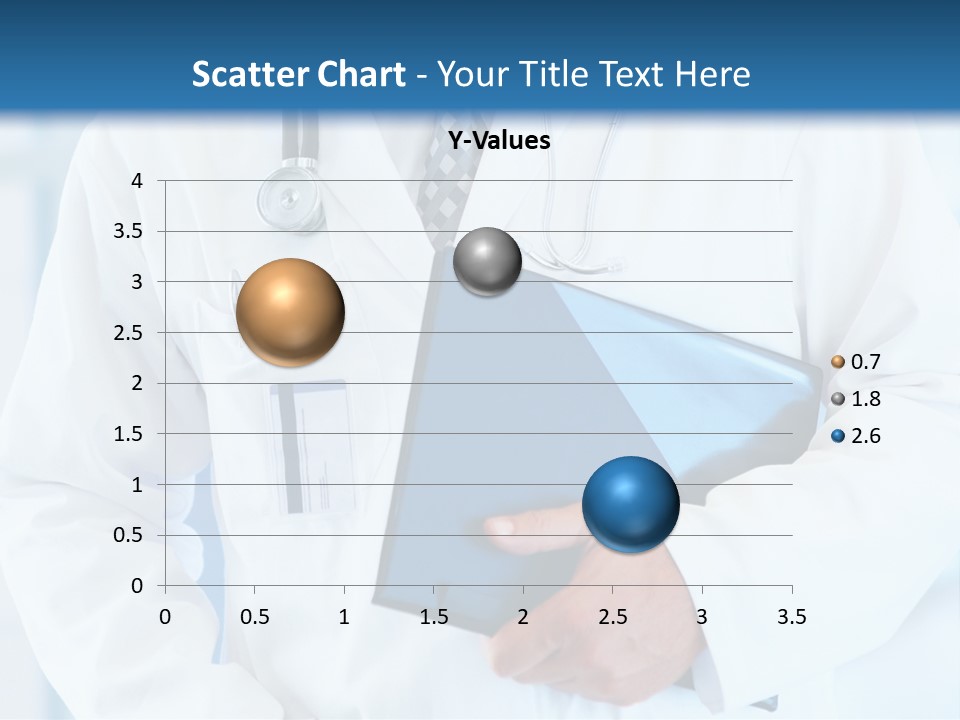 Scatter Chart - Your Title Text Here

Y-Values

4
3.5
3
2.5
2
1.5
1
0.5
0

0 0.5 1 1.5 2 2.5 3 3.5

0.7
1.8
2.6